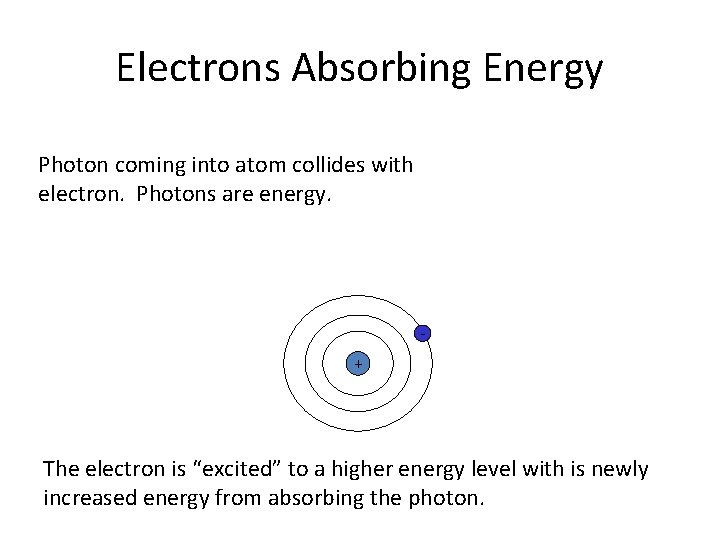 Electrons Absorbing Energy

Photon coming into atom collides with electron. Photons are energy.

-

+

The electron is “excited” to a higher energy level with is newly increased energy from absorbing the photon.